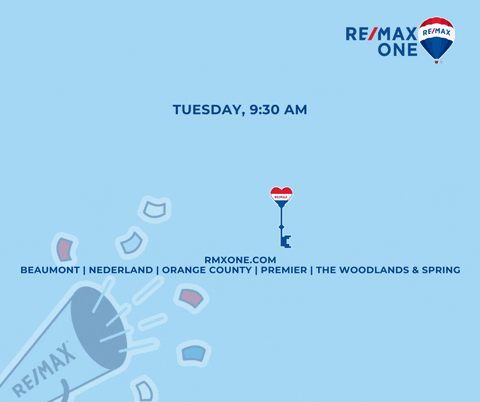 RE/MAX ONE

RE/MAX

TUESDAY, 9:30 AM

RE/MAX

RMXONE.COM
BEAUMONT | NEDERLAND | ORANGE COUNTY | PREMIER | THE WOODLANDS & SPRING

RE/MAX